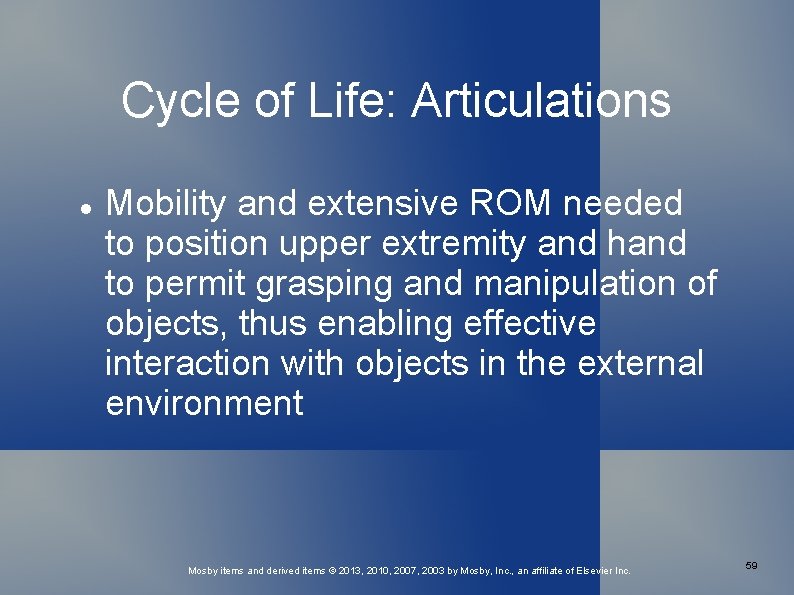 Cycle of Life: Articulations

• Mobility and extensive ROM needed to position upper extremity and hand to permit grasping and manipulation of objects, thus enabling effective interaction with objects in the external environment

Mosby items and derived items © 2013, 2010, 2007, 2003 by Mosby, Inc., an affiliate of Elsevier Inc.

59